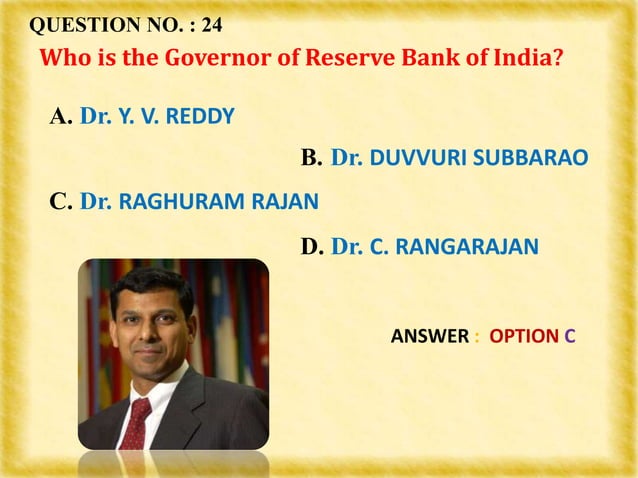 QUESTION NO. : 24

Who is the Governor of Reserve Bank of India?

A. Dr. Y. V. REDDY

B. Dr. DUVVURI SUBBARAO

C. Dr. RAGHURAM RAJAN

D. Dr. C. RANGARAJAN

ANSWER : OPTION C